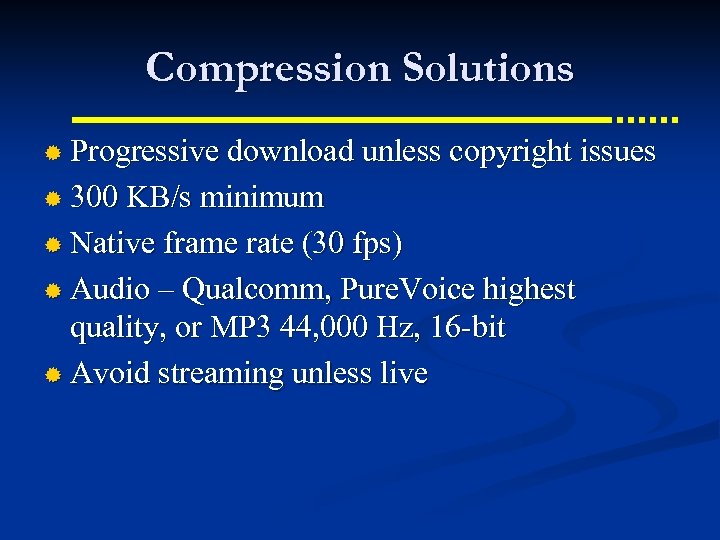 Compression Solutions

Progressive download unless copyright issues

300 KB/s minimum

Native frame rate (30 fps)

Audio – Qualcomm, PureVoice highest quality, or MP3 44,000 Hz, 16-bit

Avoid streaming unless live